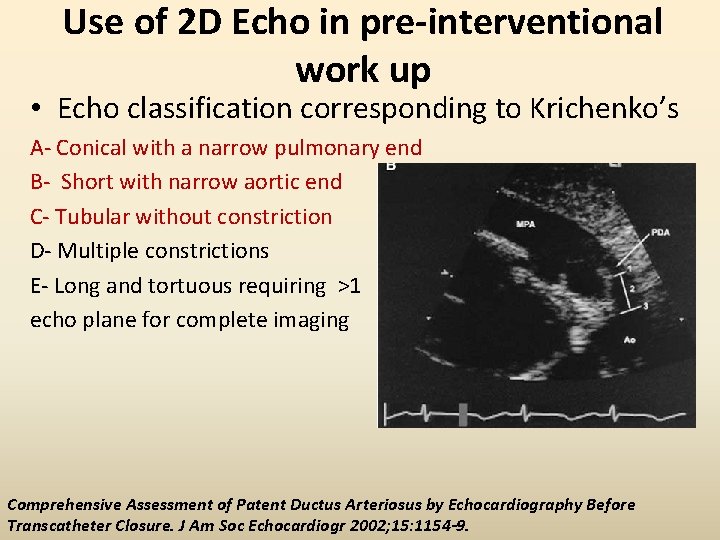 Use of 2D Echo in pre-interventional work up

• Echo classification corresponding to Krichenko's

A- Conical with a narrow pulmonary end
B- Short with narrow aortic end
C- Tubular without constriction
D- Multiple constrictions
E- Long and tortuous requiring >1 echo plane for complete imaging

B

MPA

PDA

1

2

3

Ao

Comprehensive Assessment of Patent Ductus Arteriosus by Echocardiography Before Transcatheter Closure. J Am Soc Echocardiogr 2002;15:1154-9.